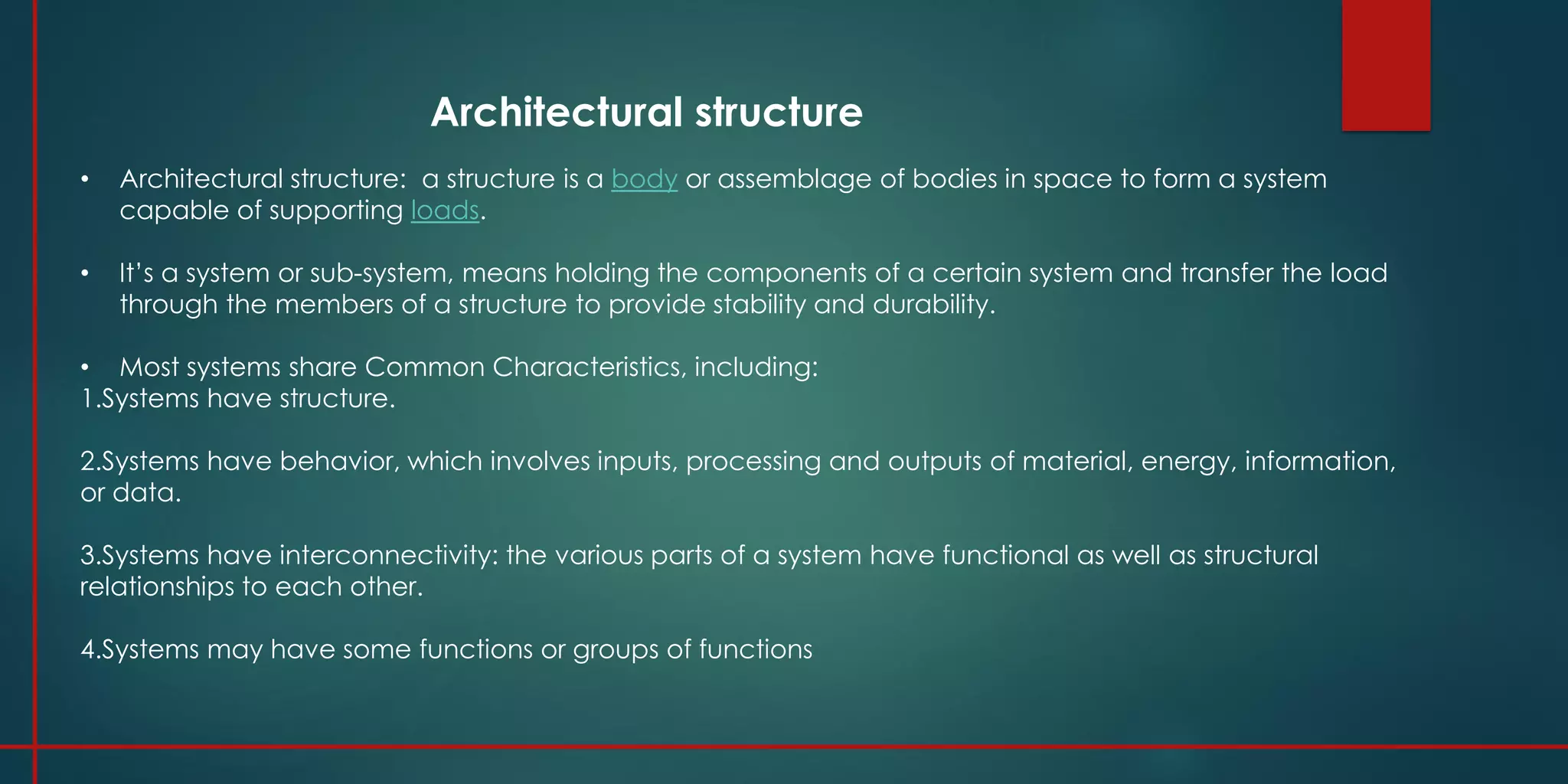 Architectural structure

• Architectural structure: a structure is a body or assemblage of bodies in space to form a system capable of supporting loads.

• It's a system or sub-system, means holding the components of a certain system and transfer the load through the members of a structure to provide stability and durability.

• Most systems share Common Characteristics, including:
1.Systems have structure.

2.Systems have behavior, which involves inputs, processing and outputs of material, energy, information, or data.

3.Systems have interconnectivity: the various parts of a system have functional as well as structural relationships to each other.

4.Systems may have some functions or groups of functions